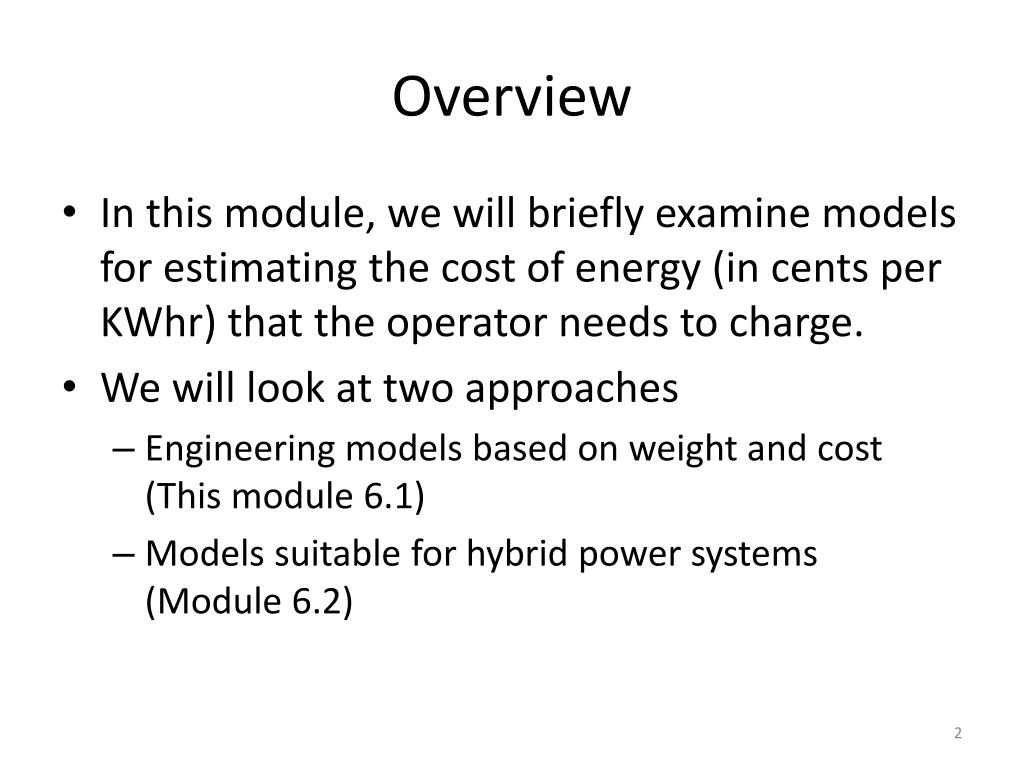 Overview

• In this module, we will briefly examine models for estimating the cost of energy (in cents per KWhr) that the operator needs to charge.

• We will look at two approaches

– Engineering models based on weight and cost (This module 6.1)

– Models suitable for hybrid power systems (Module 6.2)

2